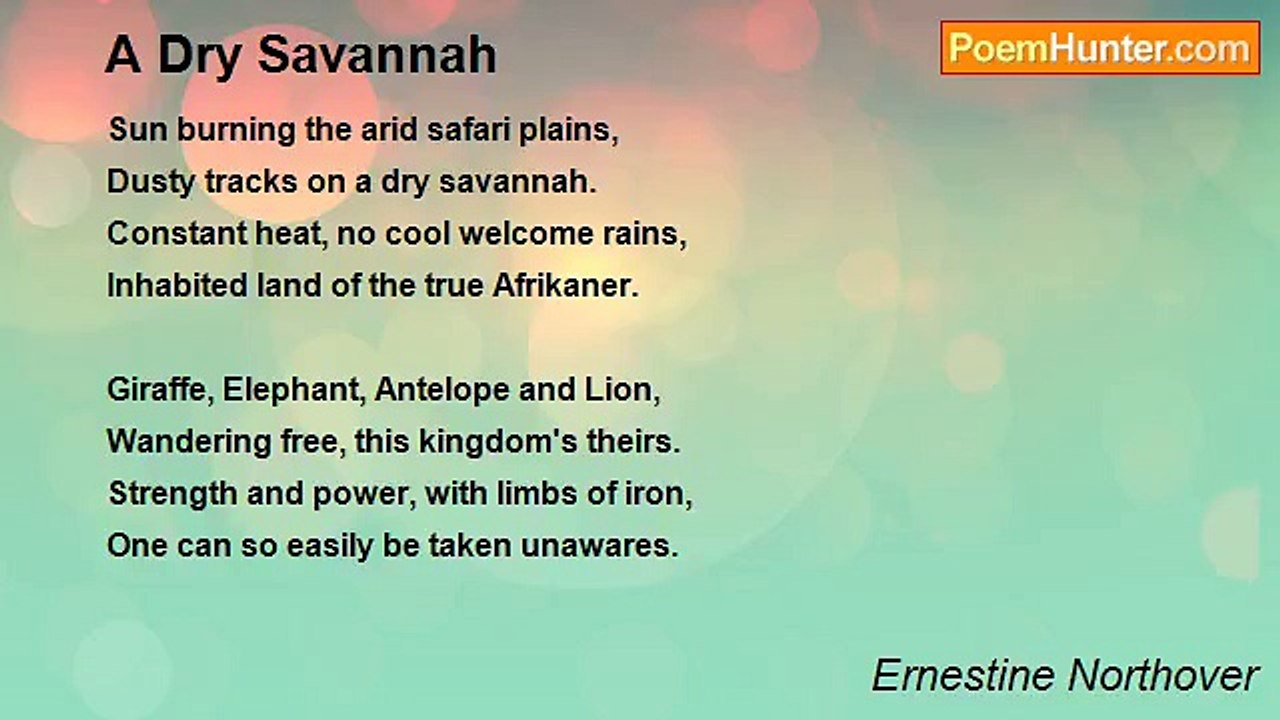 A Dry Savannah

PoemHunter.com

Sun burning the arid safari plains,
Dusty tracks on a dry savannah.
Constant heat, no cool welcome rains,
Inhabited land of the true Afrikaner.

Giraffe, Elephant, Antelope and Lion,
Wandering free, this kingdom's theirs.
Strength and power, with limbs of iron,
One can so easily be taken unawares.

Ernestine Northover